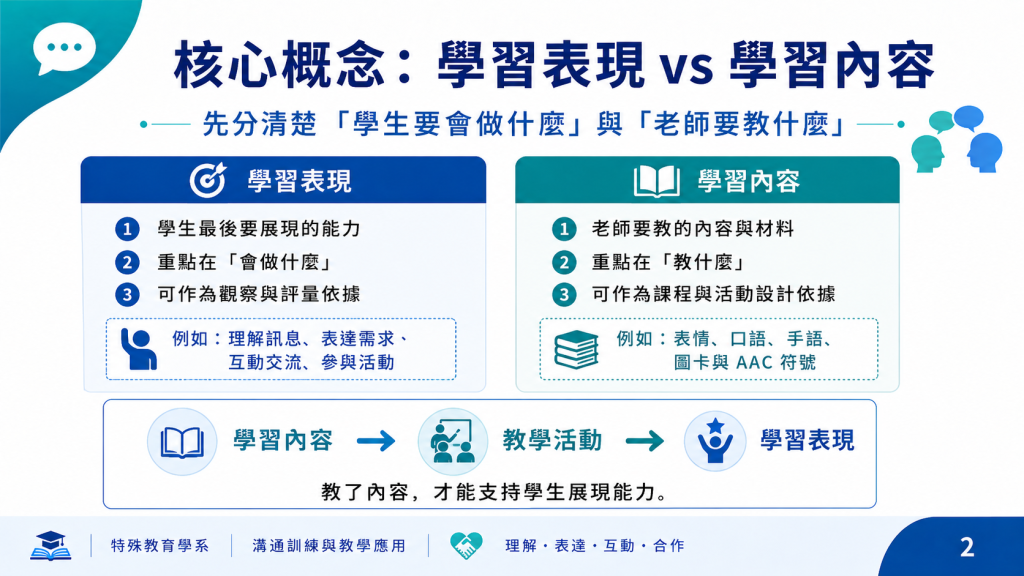 核心概念：學習表現 vs 學習內容

先分清楚「學生要會做什麼」與「老師要教什麼」

學習表現

1 學生最後要展現的能力
2 重點在「會做什麼」
3 可作為觀察與評量依據

例如：理解訊息、表達需求、互動交流、參與活動

學習內容

1 老師要教的內容與材料
2 重點在「教什麼」
3 可作為課程與活動設計依據

例如：表情、口語、手語、圖卡與 AAC 符號

學習內容 → 教學活動 → 學習表現

教了內容，才能支持學生展現能力。

特殊教育學系 | 溝通訓練與教學應用 | 理解・表達・互動・合作

2